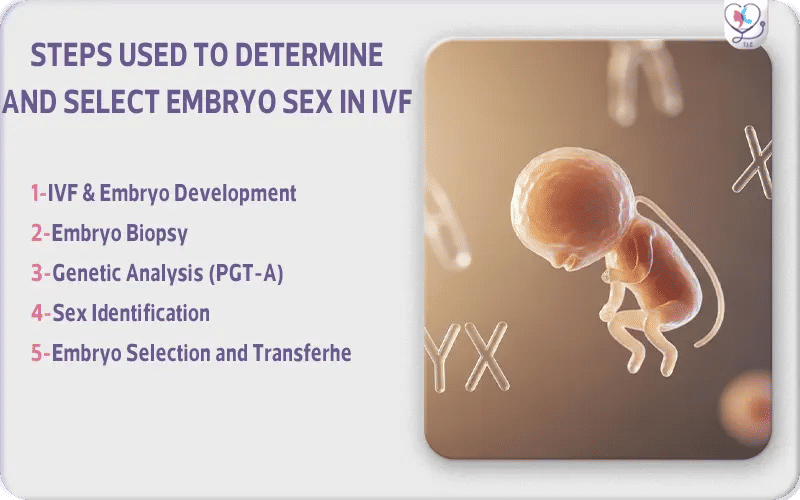 STEPS USED TO DETERMINE AND SELECT EMBRYO SEX IN IVF

1-IVF & Embryo Development
2-Embryo Biopsy
3-Genetic Analysis (PGT-A)
4-Sex Identification
5-Embryo Selection and Transferhe

YX

X